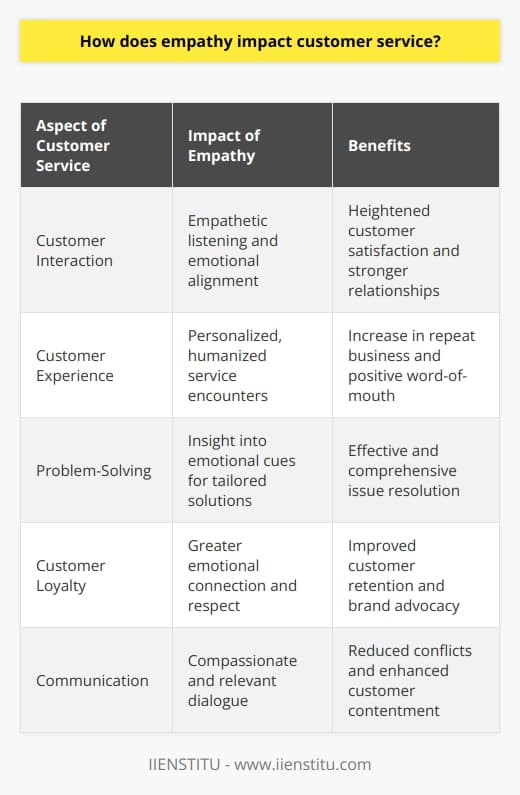 How does empathy impact customer service?

| Aspect of Customer Service | Impact of Empathy | Benefits |
|---|---|---|
| Customer Interaction | Empathetic listening and emotional alignment | Heightened customer satisfaction and stronger relationships |
| Customer Experience | Personalized, humanized service encounters | Increase in repeat business and positive word-of-mouth |
| Problem-Solving | Insight into emotional cues for tailored solutions | Effective and comprehensive issue resolution |
| Customer Loyalty | Greater emotional connection and respect | Improved customer retention and brand advocacy |
| Communication | Compassionate and relevant dialogue | Reduced conflicts and enhanced customer contentment |

IIENSTITU - www.iienstitu.com